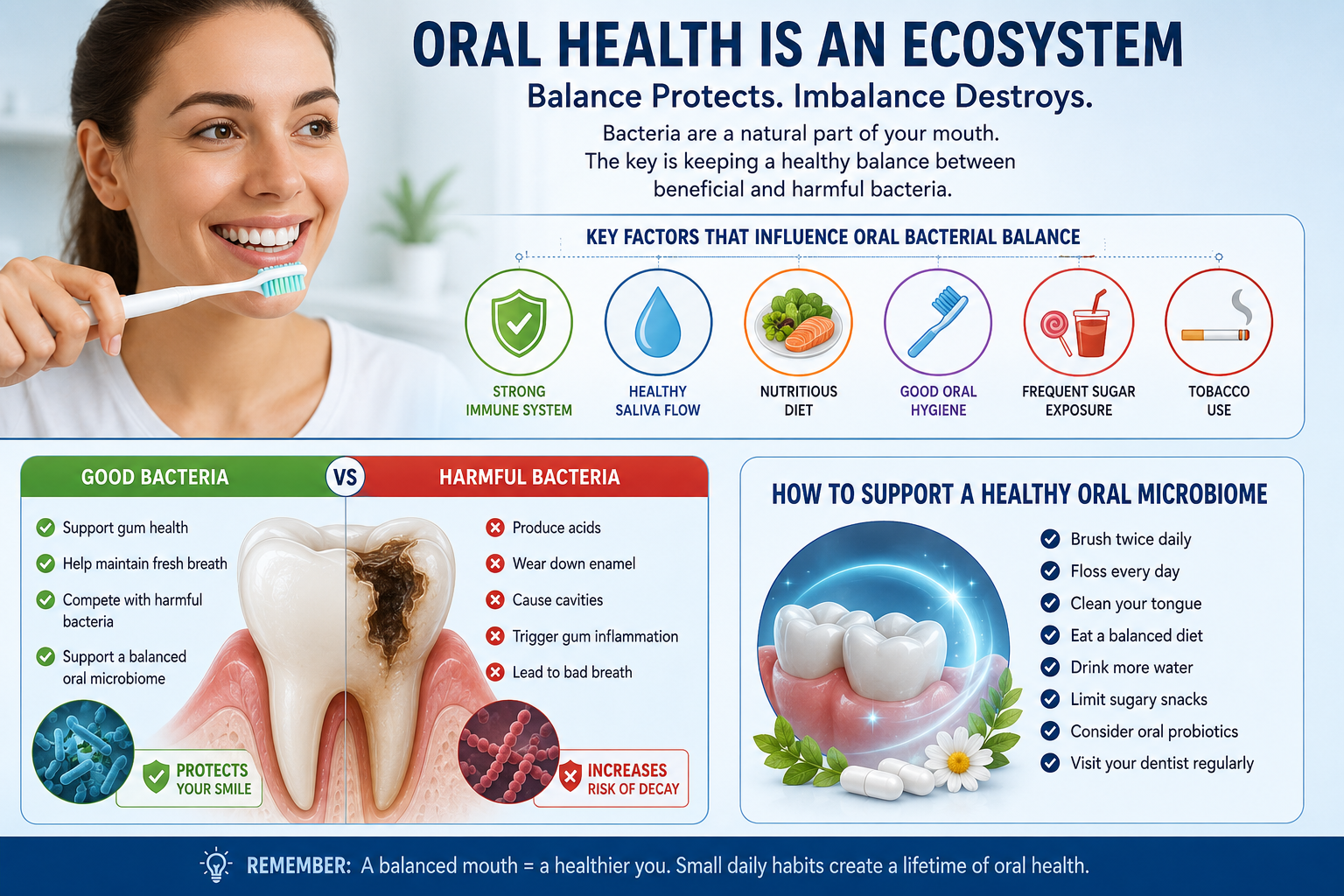 ORAL HEALTH IS AN ECOSYSTEM

Balance Protects. Imbalance Destroys.

Bacteria are a natural part of your mouth. The key is keeping a healthy balance between beneficial and harmful bacteria.

KEY FACTORS THAT INFLUENCE ORAL BACTERIAL BALANCE

STRONG IMMUNE SYSTEM

HEALTHY SALIVA FLOW

NUTRITIOUS DIET

GOOD ORAL HYGIENE

FREQUENT SUGAR EXPOSURE

TOBACCO USE

GOOD BACTERIA

VS

HARMFUL BACTERIA

Support gum health
Help maintain fresh breath
Compete with harmful bacteria
Support a balanced oral microbiome

PROTECTS YOUR SMILE

Produce acids
Wear down enamel
Cause cavities
Trigger gum inflammation
Lead to bad breath

INCREASES RISK OF DECAY

HOW TO SUPPORT A HEALTHY ORAL MICROBIOME

Brush twice daily
Floss every day
Clean your tongue
Eat a balanced diet
Drink more water
Limit sugary snacks
Consider oral probiotics
Visit your dentist regularly

REMEMBER: A balanced mouth = a healthier you. Small daily habits create a lifetime of oral health.